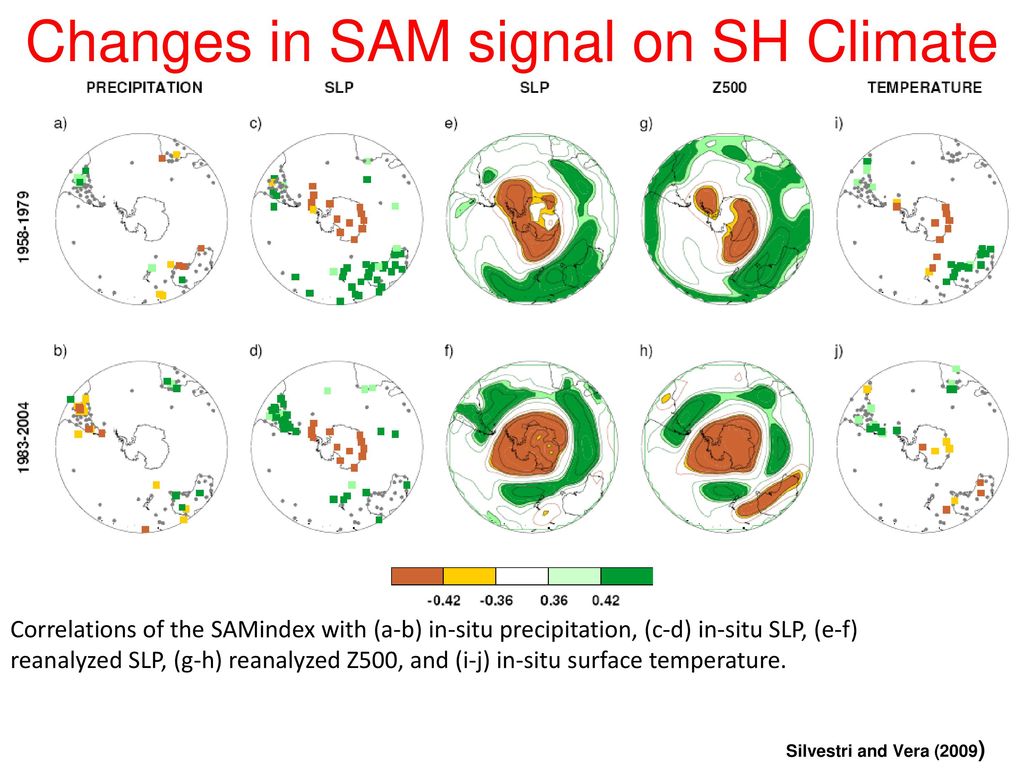 Changes in SAM signal on SH Climate

PRECIPITATION

SLP

SLP

Z500

TEMPERATURE

1958-1979

a)

c)

e)

g)

i)

1983-2004

b)

d)

f)

h)

j)

-0.42 -0.36 0.36 0.42

Correlations of the SAMindex with (a-b) in-situ precipitation, (c-d) in-situ SLP, (e-f) reanalyzed SLP, (g-h) reanalyzed Z500, and (i-j) in-situ surface temperature.

Silvestri and Vera (2009)